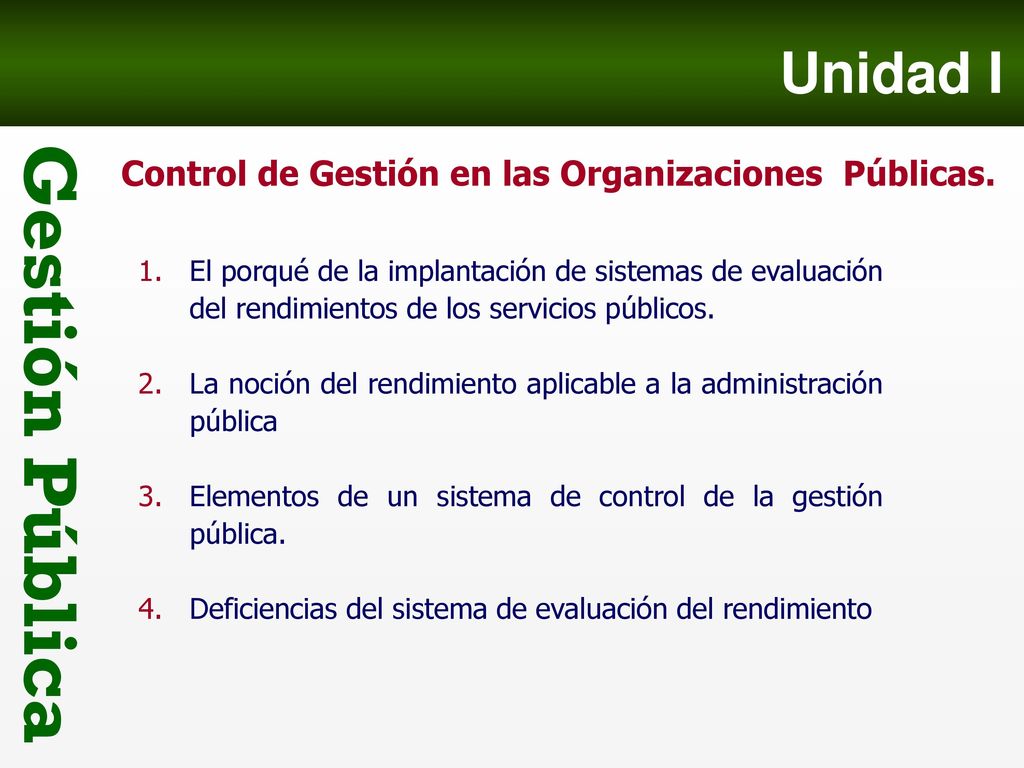 Unidad I

Gestión Pública

Control de Gestión en las Organizaciones Públicas.

1. El porqué de la implantación de sistemas de evaluación del rendimientos de los servicios públicos.

2. La noción del rendimiento aplicable a la administración pública

3. Elementos de un sistema de control de la gestión pública.

4. Deficiencias del sistema de evaluación del rendimiento